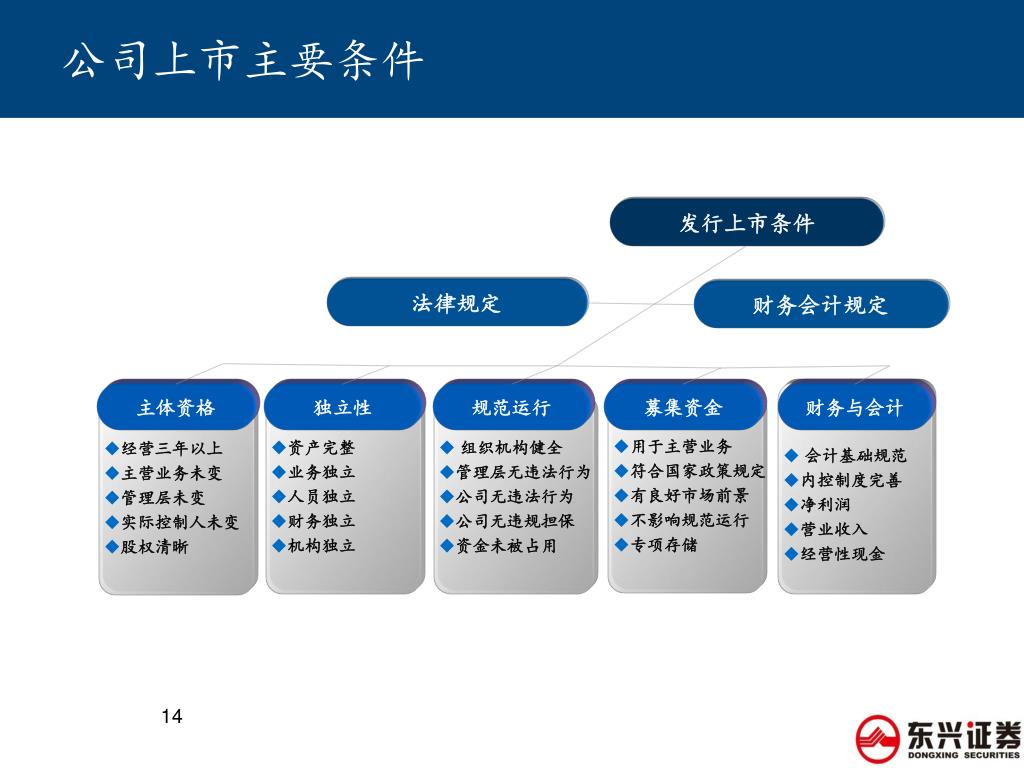 公司上市主要条件

发行上市条件

法律规定

财务会计规定

主体资格
◆经营三年以上
◆主营业务未变
◆管理层未变
◆实际控制人未变
◆股权清晰

独立性
◆资产完整
◆业务独立
◆人员独立
◆财务独立
◆机构独立

规范运行
◆ 组织机构健全
◆管理层无违法行为
◆公司无违法行为
◆公司无违规担保
◆资金未被占用

募集资金
◆用于主营业务
◆符合国家政策规定
◆有良好市场前景
◆不影响规范运行
◆专项存储

财务与会计
◆ 会计基础规范
◆内控制度完善
◆净利润
◆营业收入
◆经营性现金

14

东兴证券
DONGXING SECURITIES